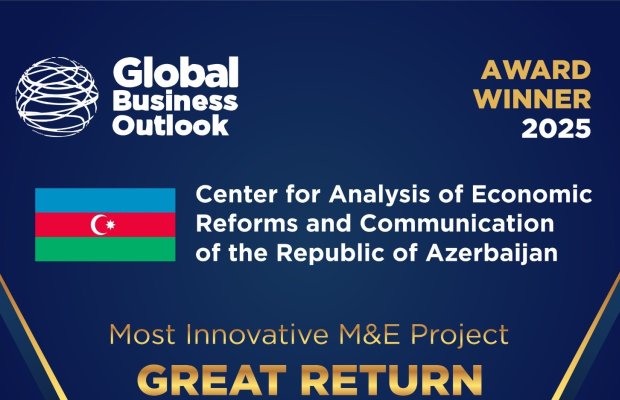 Global Business Outlook

AWARD WINNER 2025

Center for Analysis of Economic Reforms and Communication of the Republic of Azerbaijan

Most Innovative M&E Project

GREAT RETURN